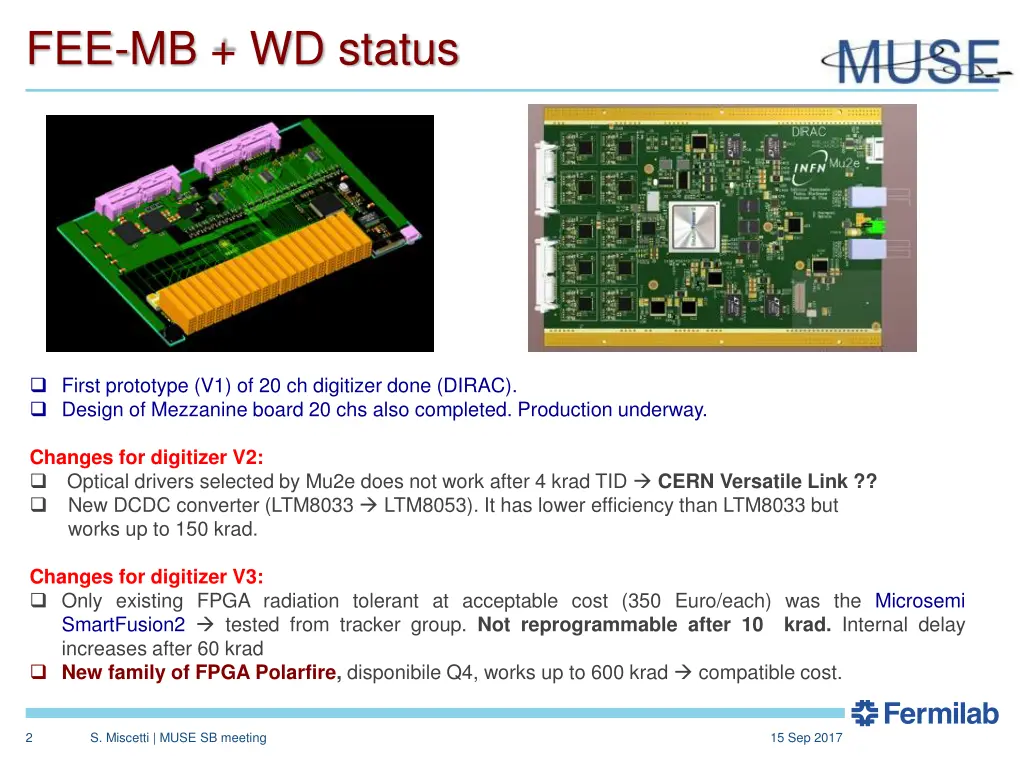 FEE-MB + WD status

MUSE

DIRAC

INFN

Mu2e

❑ First prototype (V1) of 20 ch digitizer done (DIRAC).
❑ Design of Mezzanine board 20 chs also completed. Production underway.

Changes for digitizer V2:
❑ Optical drivers selected by Mu2e does not work after 4 krad TID → CERN Versatile Link ??
❑ New DCDC converter (LTM8033 → LTM8053). It has lower efficiency than LTM8033 but works up to 150 krad.

Changes for digitizer V3:
❑ Only existing FPGA radiation tolerant at acceptable cost (350 Euro/each) was the Microsemi SmartFusion2 → tested from tracker group. Not reprogrammable after 10 krad. Internal delay increases after 60 krad
❑ New family of FPGA Polarfire, disponibile Q4, works up to 600 krad → compatible cost.

Fermilab

2 S. Miscetti | MUSE SB meeting 15 Sep 2017